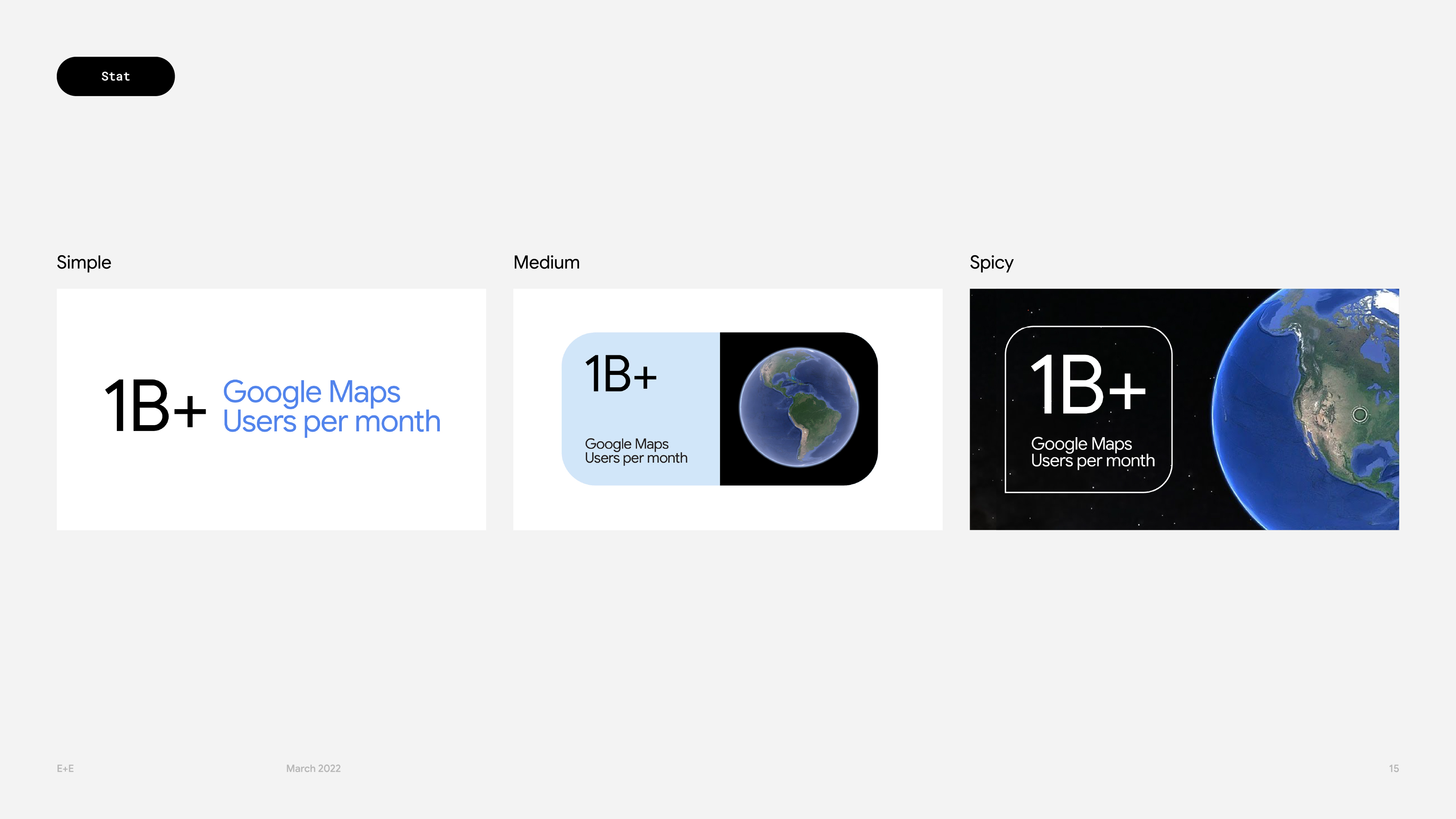 Stat

Simple

1B+ Google Maps Users per month

Medium

1B+

Google Maps Users per month

Spicy

1B+

Google Maps Users per month

E+E

March 2022

15